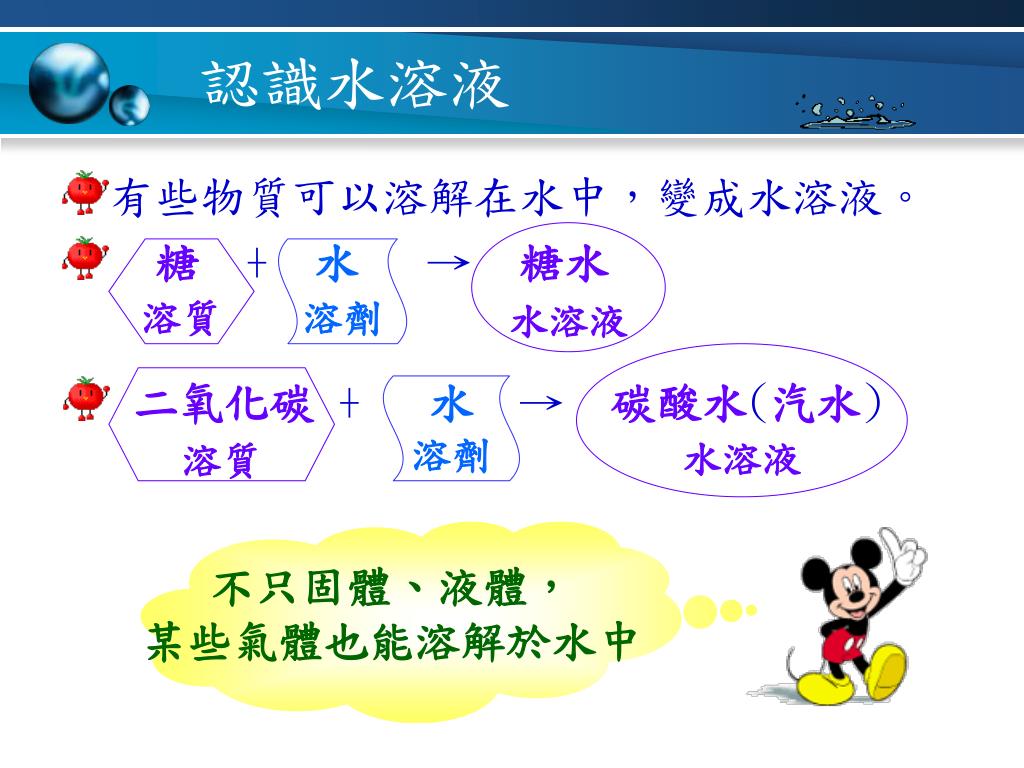 認識水溶液

有些物質可以溶解在水中，變成水溶液。

糖 溶質 + 水 溶劑 → 糖水 水溶液

二氧化碳 溶質 + 水 溶劑 → 碳酸水(汽水) 水溶液

不只固體、液體，
某些氣體也能溶解於水中